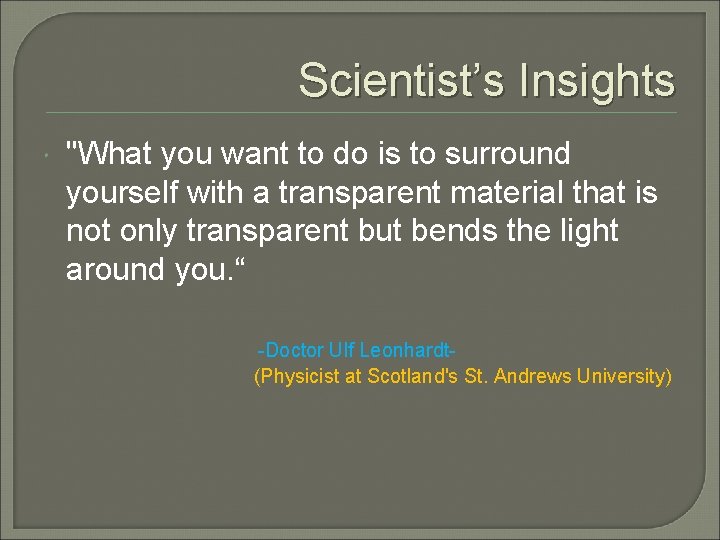 Scientist’s Insights

"What you want to do is to surround yourself with a transparent material that is not only transparent but bends the light around you.“

-Doctor Ulf Leonhardt-
(Physicist at Scotland's St. Andrews University)